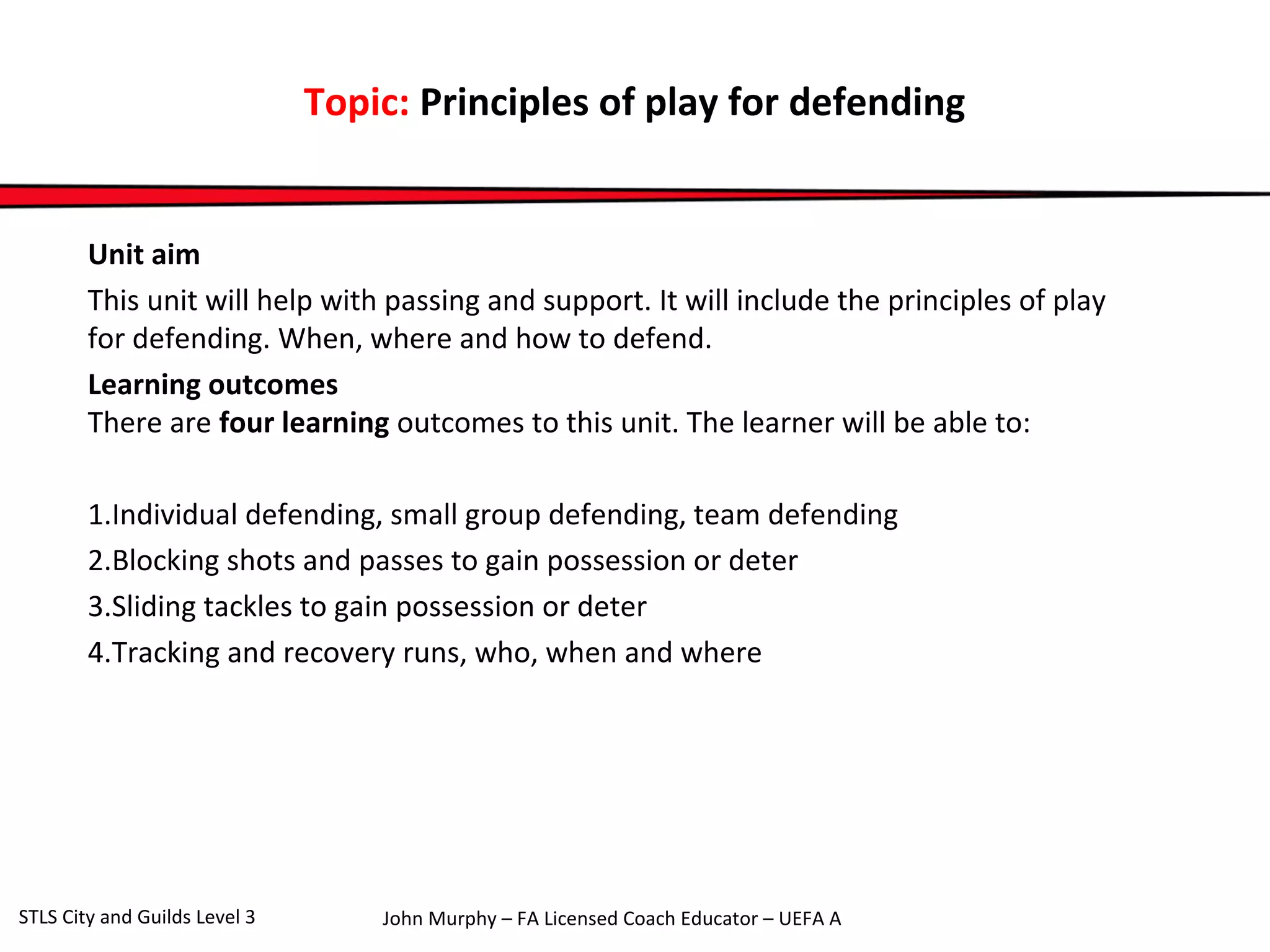 Topic: Principles of play for defending

Unit aim

This unit will help with passing and support. It will include the principles of play for defending. When, where and how to defend.

Learning outcomes

There are four learning outcomes to this unit. The learner will be able to:

1.Individual defending, small group defending, team defending

2.Blocking shots and passes to gain possession or deter

3.Sliding tackles to gain possession or deter

4.Tracking and recovery runs, who, when and where

STLS City and Guilds Level 3

John Murphy – FA Licensed Coach Educator – UEFA A